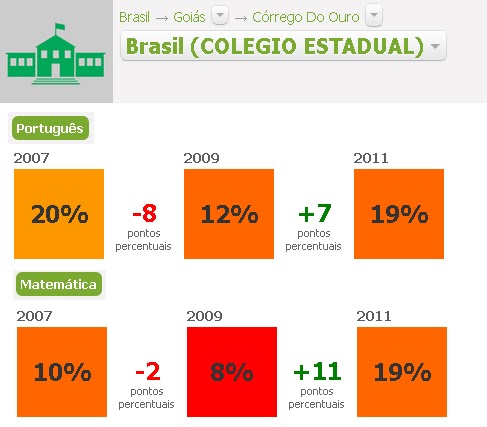 Brasil → Goiás → Córrego Do Ouro

Brasil (COLEGIO ESTADUAL)

Português

2007

20%

-8
pontos percentuais

2009

12%

+7
pontos percentuais

2011

19%

Matemática

2007

10%

-2
pontos percentuais

2009

8%

+11
pontos percentuais

2011

19%